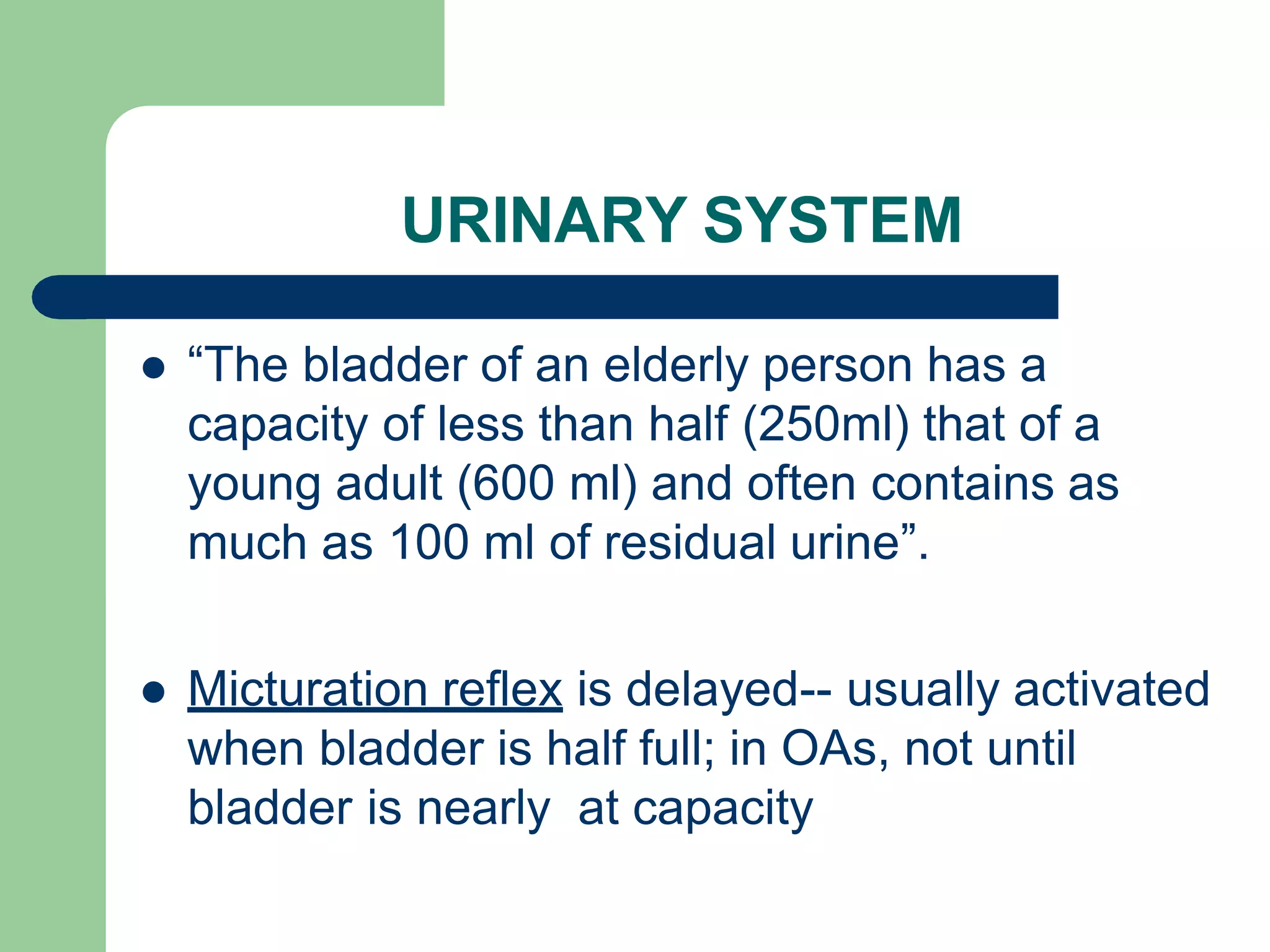 URINARY SYSTEM

- “The bladder of an elderly person has a capacity of less than half (250ml) that of a young adult (600 ml) and often contains as much as 100 ml of residual urine”.

- Micturation reflex is delayed-- usually activated when bladder is half full; in OAs, not until bladder is nearly at capacity